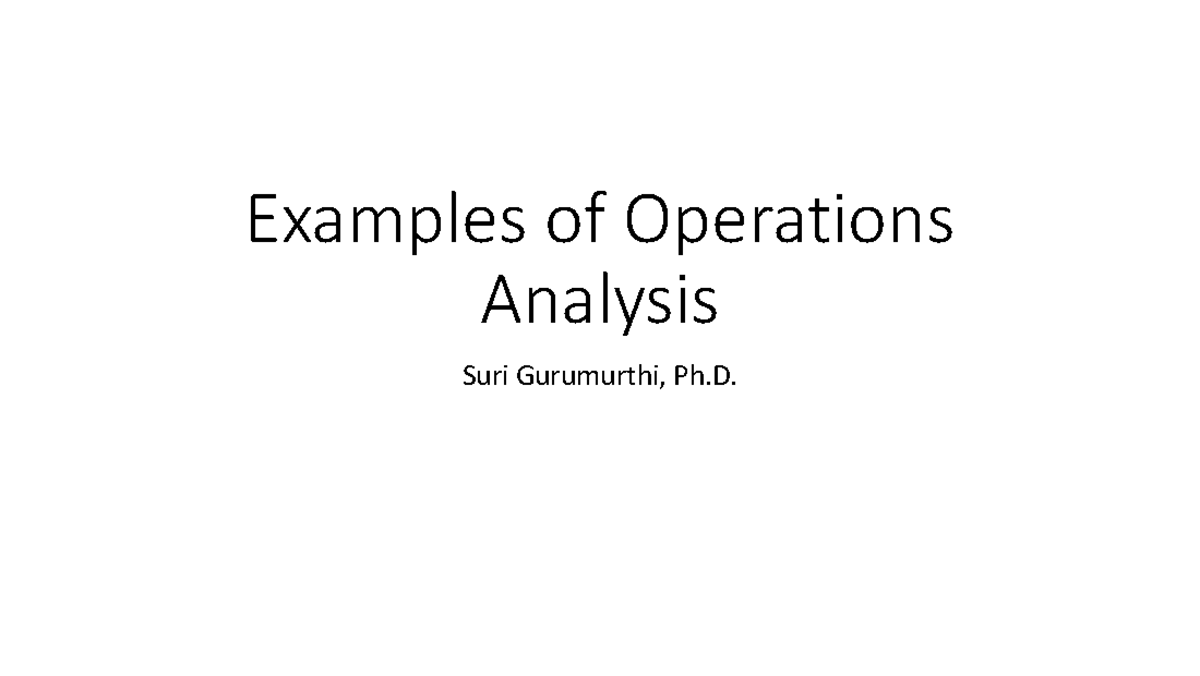 Examples of Operations Analysis

Suri Gurumurthi, Ph.D.